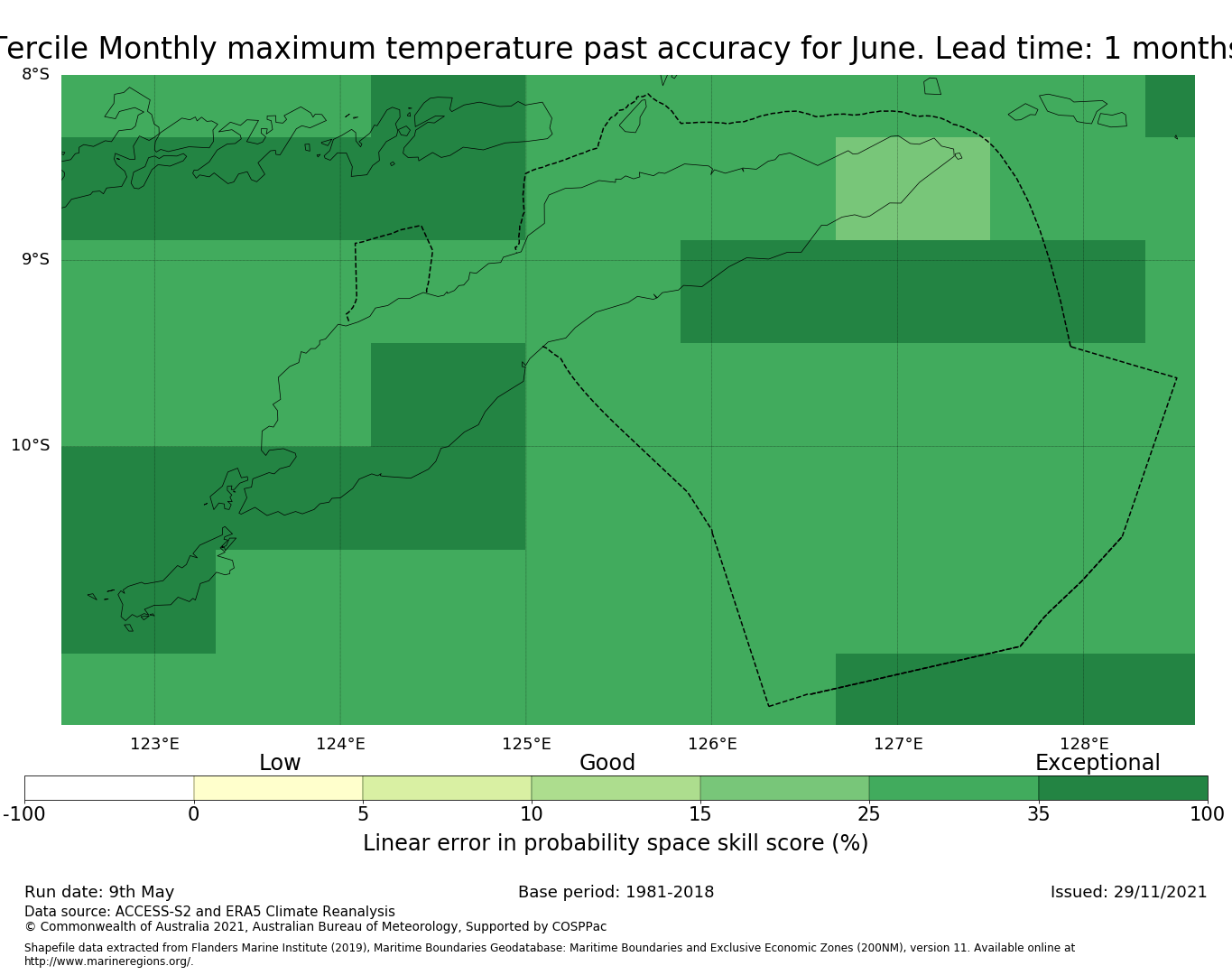 Tercile Monthly maximum temperature past accuracy for June. Lead time: 1 months

8°S
9°S
10°S

123°E
124°E
125°E
126°E
127°E
128°E

Low
Good
Exceptional

-100
0
5
10
15
25
35
100

Linear error in probability space skill score (%)

Run date: 9th May
Base period: 1981-2018
Issued: 29/11/2021

Data source: ACCESS-S2 and ERA5 Climate Reanalysis
© Commonwealth of Australia 2021, Australian Bureau of Meteorology, Supported by COSPPac

Shapefile data extracted from Flanders Marine Institute (2019), Maritime Boundaries Geodatabase: Maritime Boundaries and Exclusive Economic Zones (200NM), version 11. Available online at http://www.marineregions.org/.